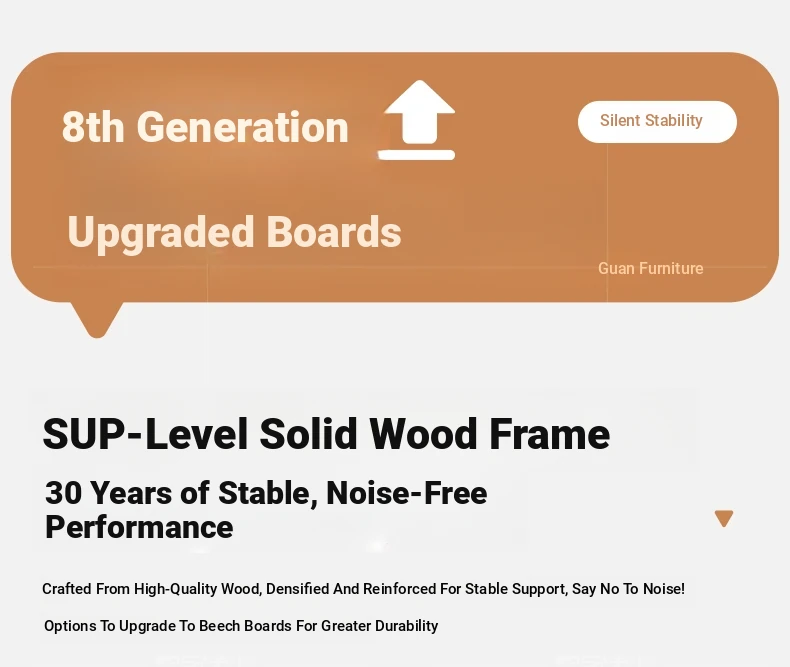 8th Generation

Silent Stability

Upgraded Boards

Guan Furniture

SUP-Level Solid Wood Frame

30 Years of Stable, Noise-Free Performance

Crafted From High-Quality Wood, Densified And Reinforced For Stable Support, Say No To Noise!

Options To Upgrade To Beech Boards For Greater Durability